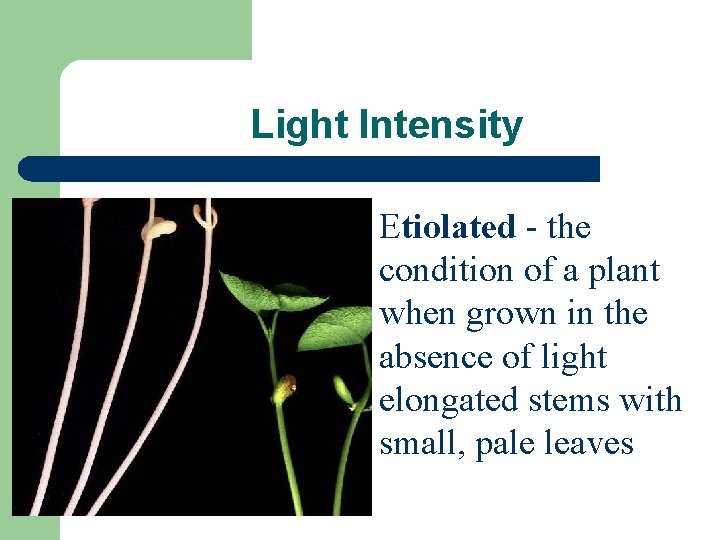 Light Intensity

Etiolated - the condition of a plant when grown in the absence of light elongated stems with small, pale leaves